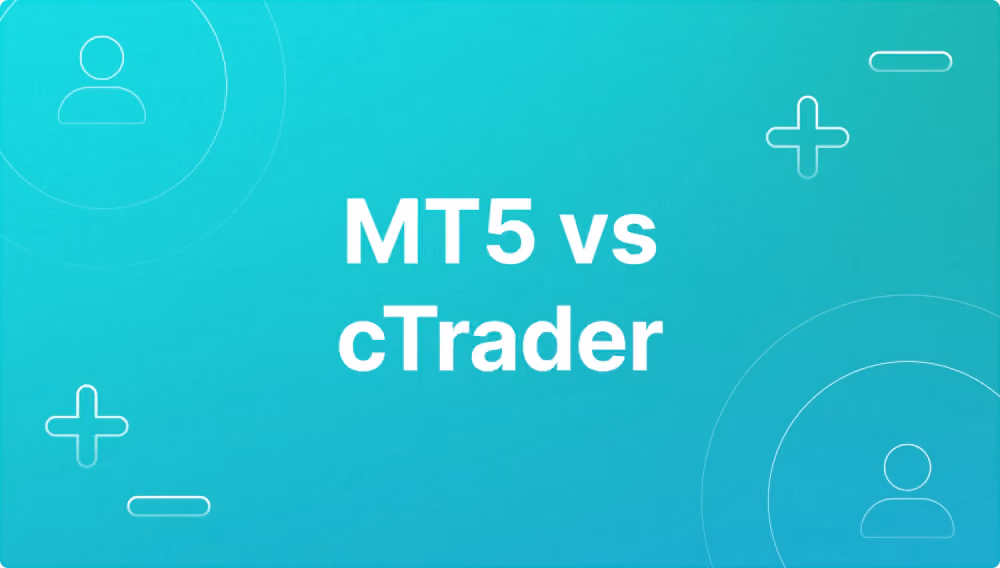 MT5 vs cTrader